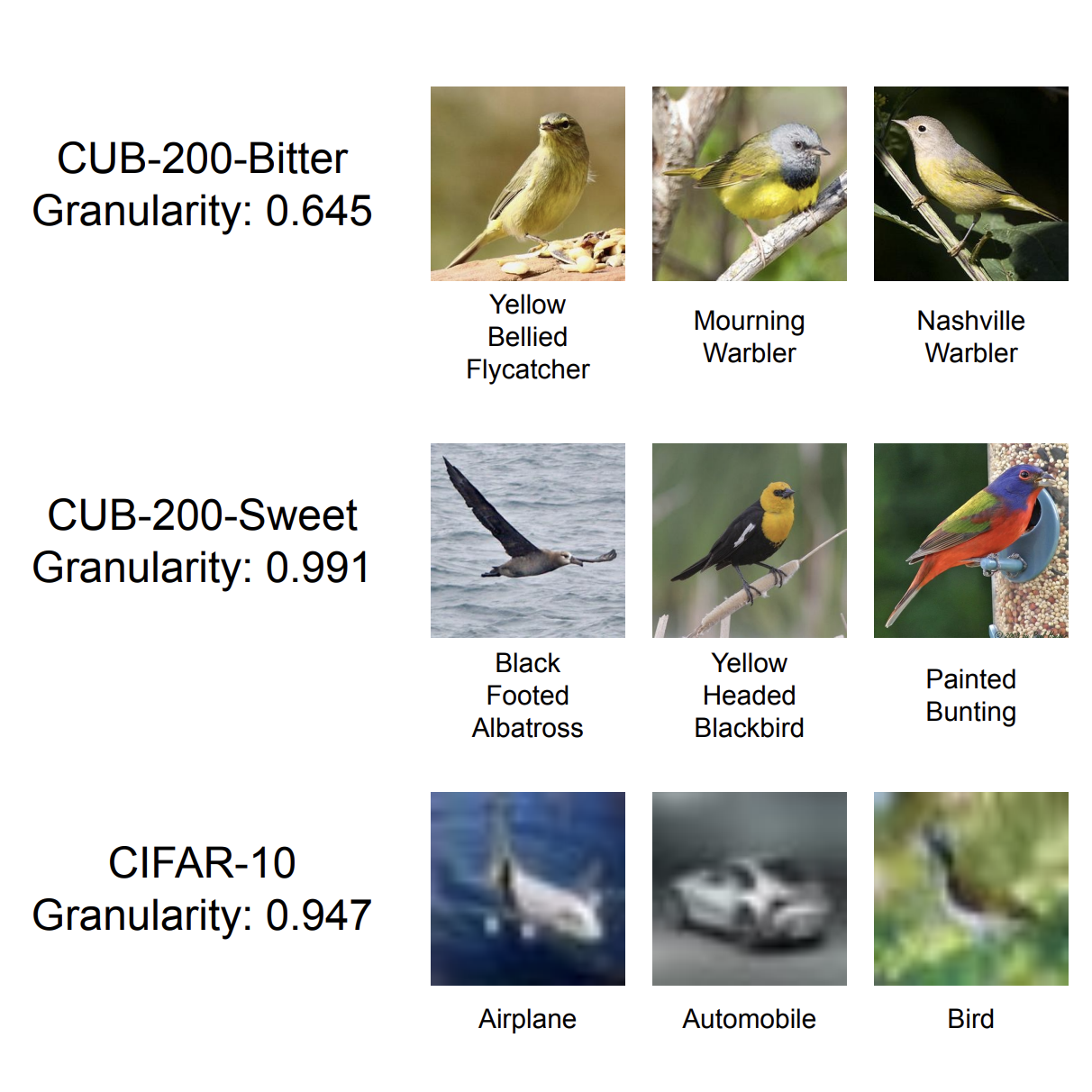 CUB-200-Bitter
Granularity: 0.645

Yellow Bellied Flycatcher

Mourning Warbler

Nashville Warbler

CUB-200-Sweet
Granularity: 0.991

Black Footed Albatross

Yellow Headed Blackbird

Painted Bunting

CIFAR-10
Granularity: 0.947

Airplane

Automobile

Bird